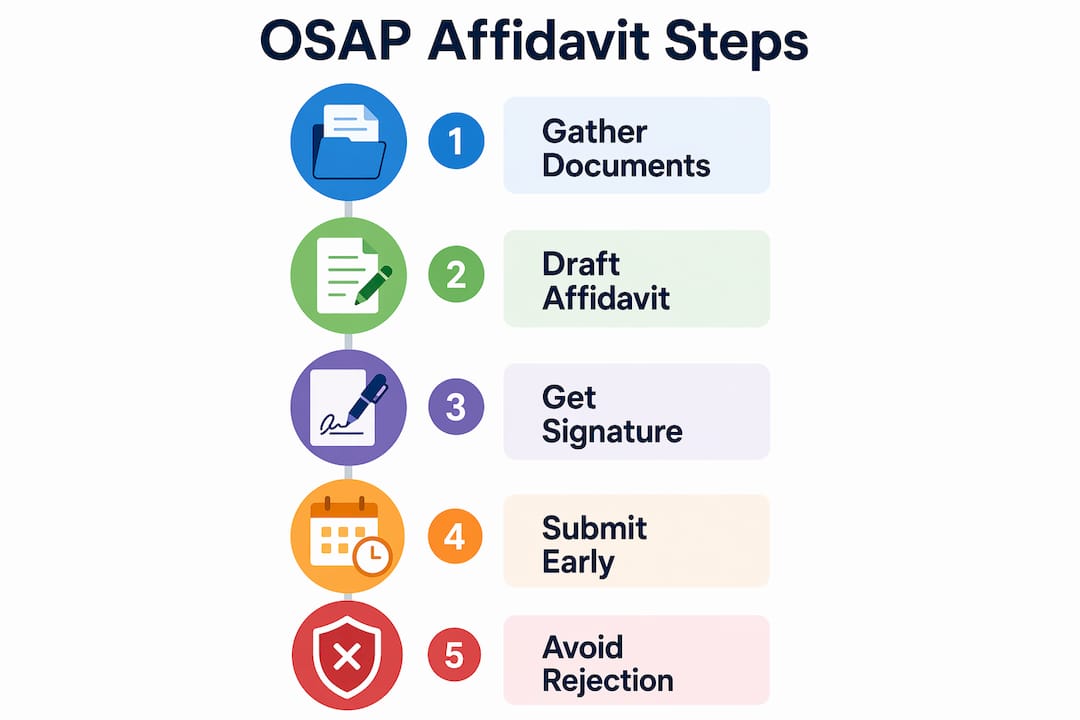 OSAP Affidavit Steps

1 Gather Documents

2 Draft Affidavit

3 Get Signature

4 Submit Early

5 Avoid Rejection